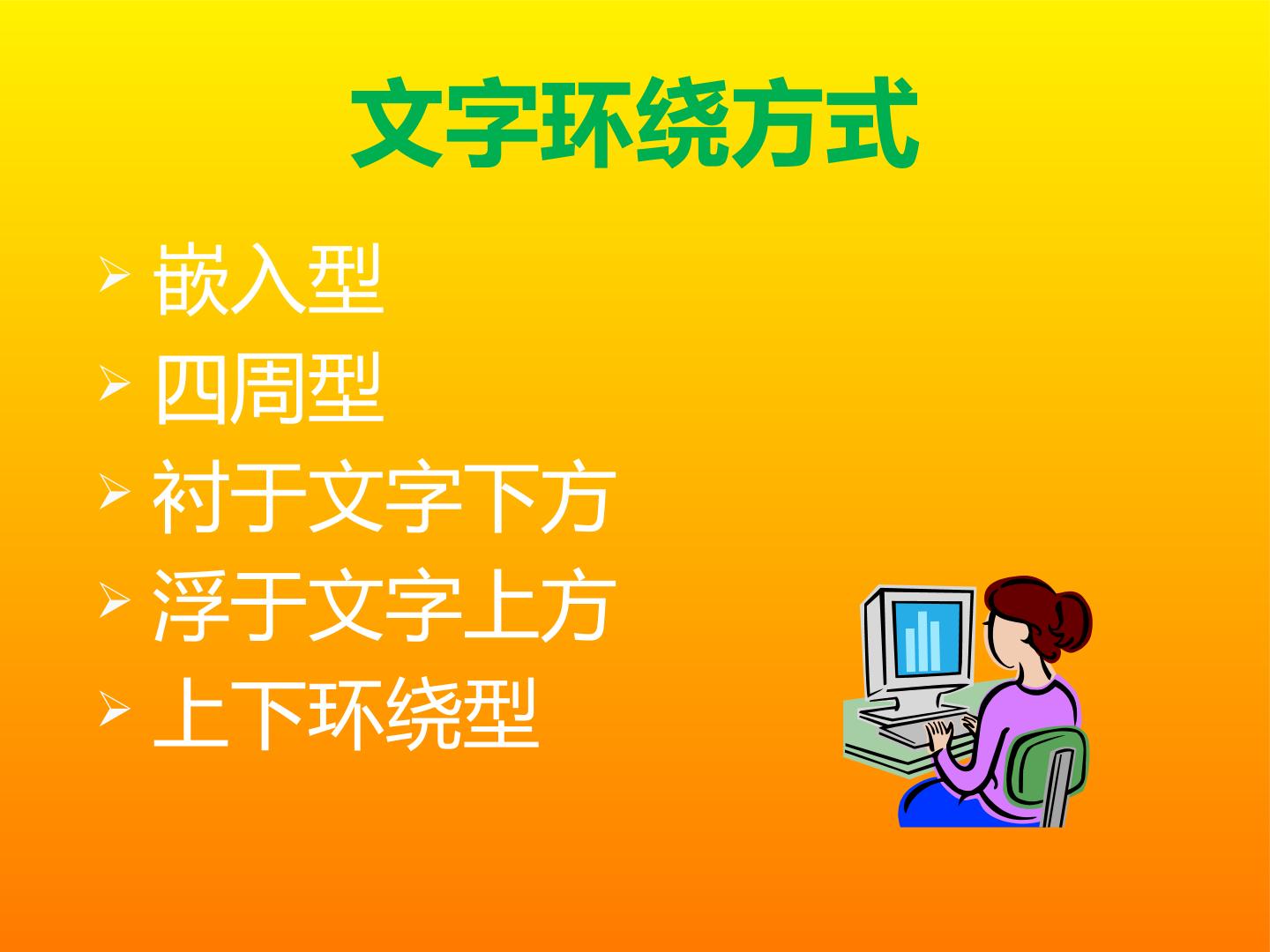 文字环绕方式

➢ 嵌入型
➢ 四周型
➢ 衬于文字下方
➢ 浮于文字上方
➢ 上下环绕型